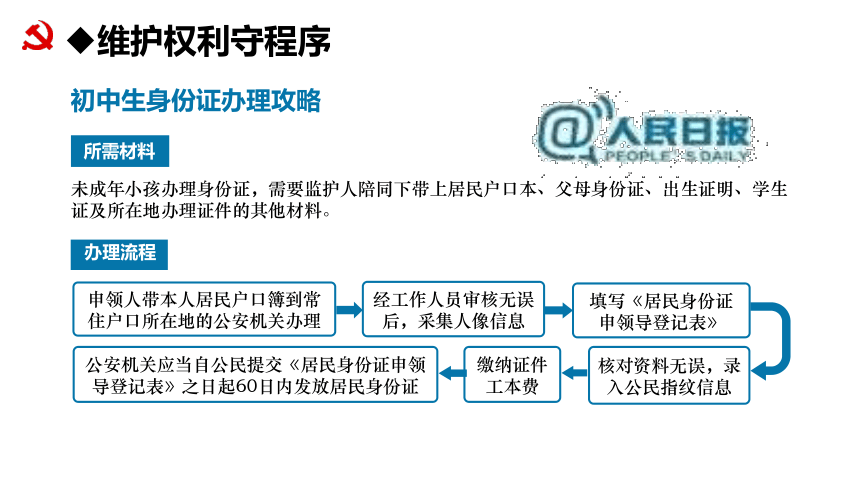 ◆维护权利守程序

初中生身份证办理攻略

@人民日报
PEOPLE'S DAILY

所需材料

未成年小孩办理身份证，需要监护人陪同下带上居民户口本、父母身份证、出生证明、学生证及所在地办理证件的其他材料。

办理流程

申领人带本人居民户口簿到常住户口所在地的公安机关办理

经工作人员审核无误后，采集人像信息

填写《居民身份证申领导登记表》

核对资料无误，录入公民指纹信息

缴纳证件工本费

公安机关应当自公民提交《居民身份证申领导登记表》之日起60日内发放居民身份证